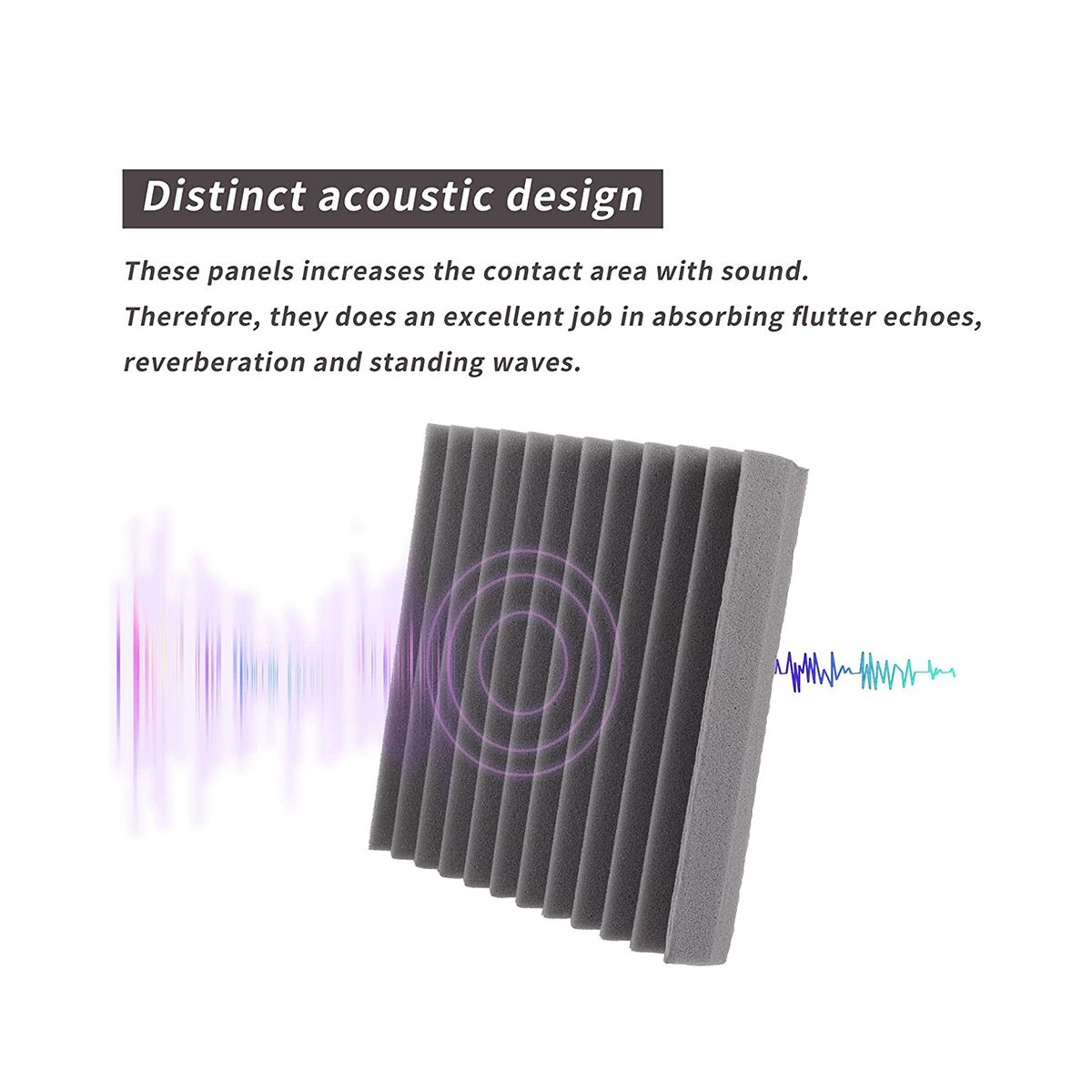 Distinct acoustic design

These panels increases the contact area with sound.
Therefore, they does an excellent job in absorbing flutter echoes, reverberation and standing waves.